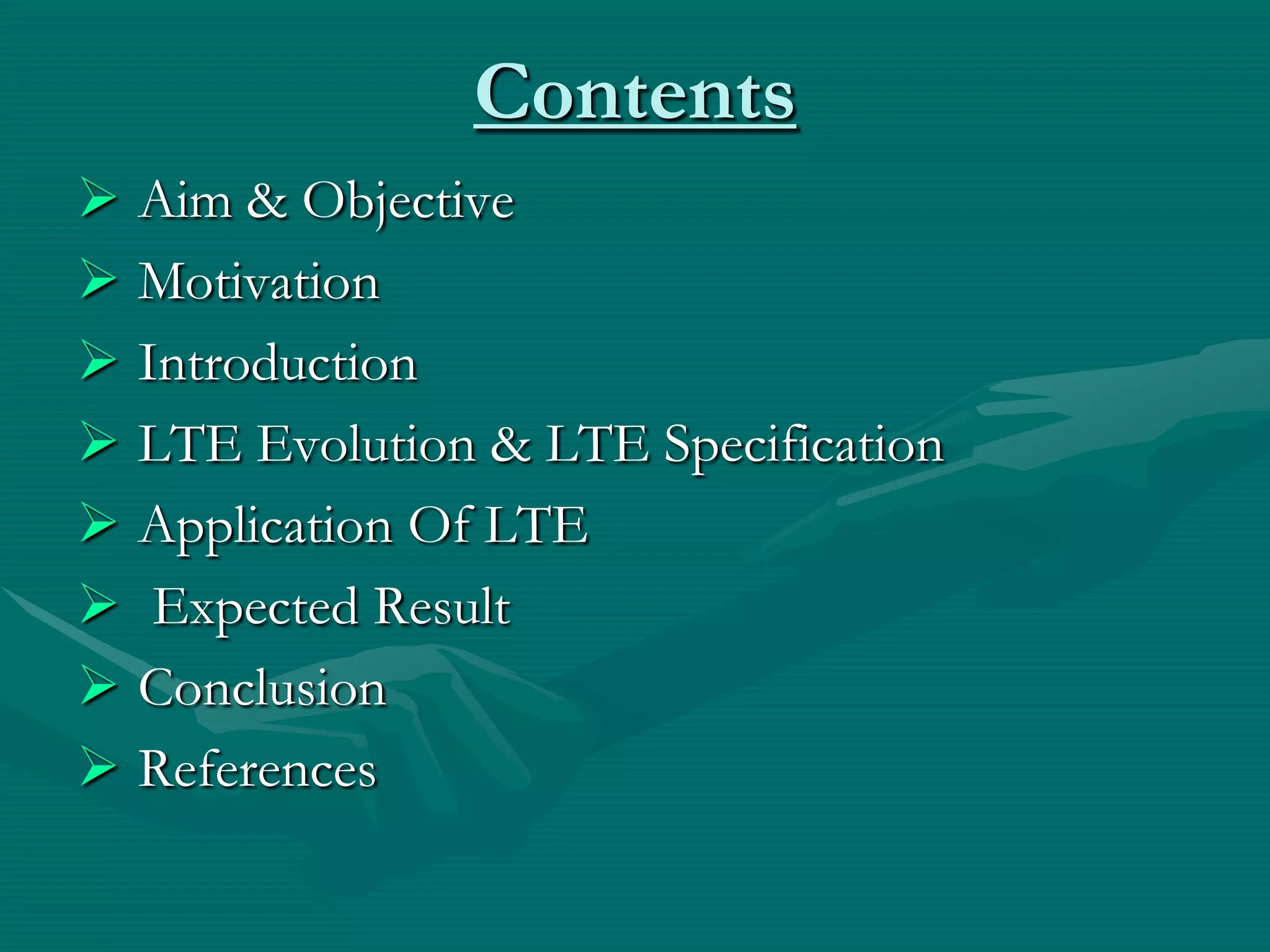 Contents

➢ Aim & Objective
➢ Motivation
➢ Introduction
➢ LTE Evolution & LTE Specification
➢ Application Of LTE
➢ Expected Result
➢ Conclusion
➢ References